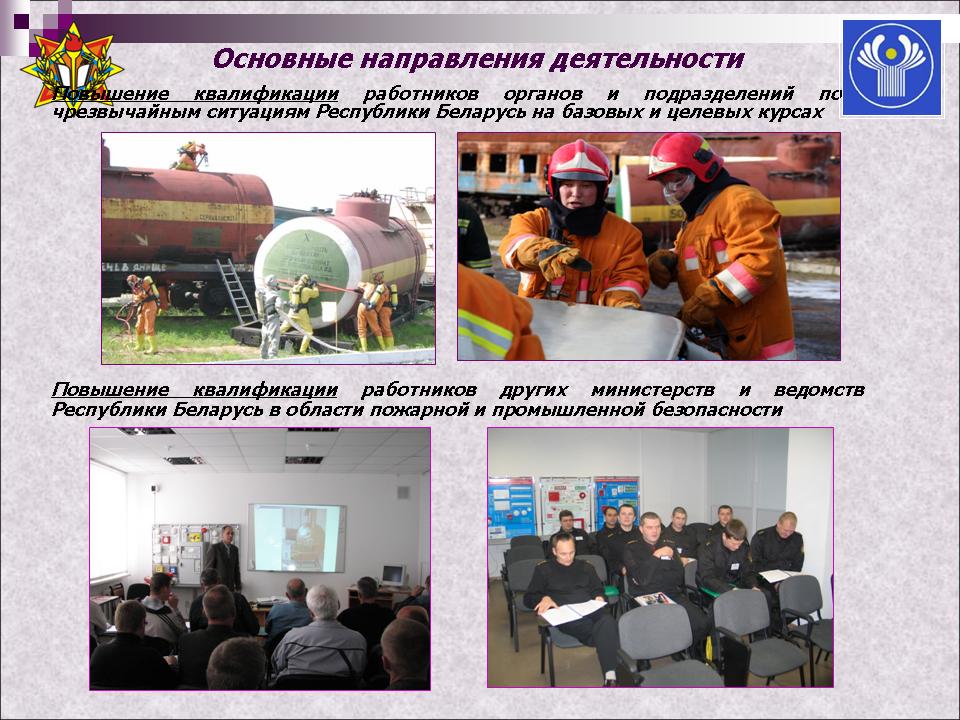 Основные направления деятельности

Повышение квалификации работников органов и подразделений по чрезвычайным ситуациям Республики Беларусь на базовых и целевых курсах

Повышение квалификации работников других министерств и ведомств Республики Беларусь в области пожарной и промышленной безопасности